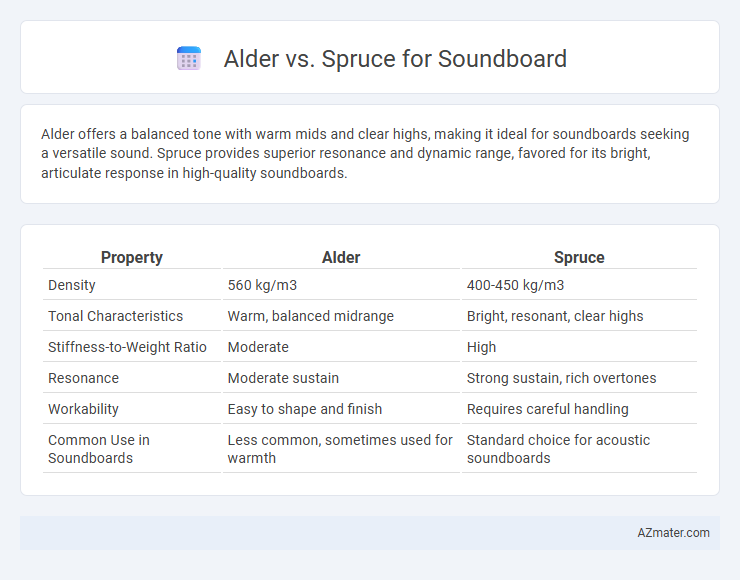 Alder vs. Spruce for Soundboard

Alder offers a balanced tone with warm mids and clear highs, making it ideal for soundboards seeking a versatile sound. Spruce provides superior resonance and dynamic range, favored for its bright, articulate response in high-quality soundboards.

| Property | Alder | Spruce |
|---|---|---|
| Density | 560 kg/m3 | 400-450 kg/m3 |
| Tonal Characteristics | Warm, balanced midrange | Bright, resonant, clear highs |
| Stiffness-to-Weight Ratio | Moderate | High |
| Resonance | Moderate sustain | Strong sustain, rich overtones |
| Workability | Easy to shape and finish | Requires careful handling |
| Common Use in Soundboards | Less common, sometimes used for warmth | Standard choice for acoustic soundboards |

AZmater.com